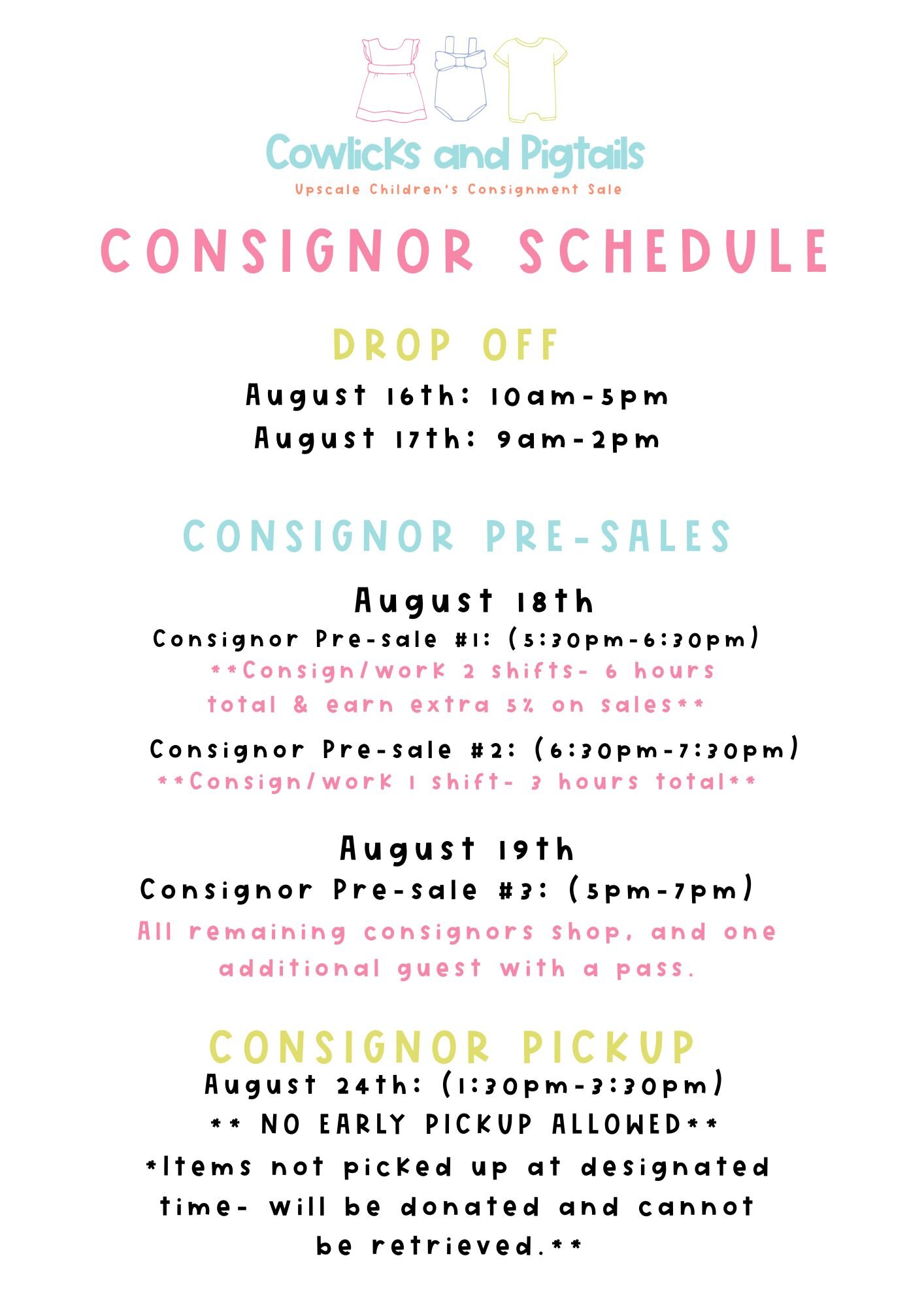 Cowlicks and Pigtails
Upscale Children's Consignment Sale

CONSIGNOR SCHEDULE

DROP OFF

August 16th: 10am-5pm
August 17th: 9am-2pm

CONSIGNOR PRE-SALES

August 18th
Consignor Pre-sale #1: (5:30pm-6:30pm)
**Consign/work 2 shifts- 6 hours total & earn extra 5% on sales**

Consignor Pre-sale #2: (6:30pm-7:30pm)
**Consign/work 1 shift- 3 hours total**

August 19th
Consignor Pre-sale #3: (5pm-7pm)
All remaining consignors shop, and one additional guest with a pass.

CONSIGNOR PICKUP
August 24th: (1:30pm-3:30pm)
** NO EARLY PICKUP ALLOWED**
*Items not picked up at designated time- will be donated and cannot be retrieved.**